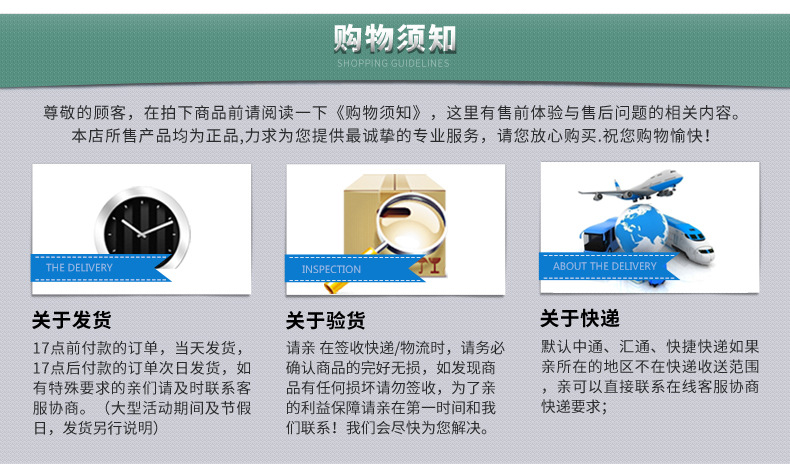 购物须知
SHOPPING GUIDELINES

尊敬的顾客，在拍下商品前请阅读一下《购物须知》，这里有售前体验与售后问题的相关内容。本店所售产品均为正品,力求为您提供最诚挚的专业服务，请您放心购买.祝您购物愉快！

THE DELIVERY

关于发货

17点前付款的订单，当天发货，17点后付款的订单次日发货，如有特殊要求的亲们请及时联系客服协商。（大型活动期间及节假日，发货另行说明）

INSPECTION

关于验货

请亲 在签收快递/物流时，请务必确认商品的完好无损，如发现商品有任何损坏请勿签收，为了亲的利益保障请亲在第一时间和我们联系！我们会尽快为您解决。

ABOUT THE DELIVERY

关于快递

默认中通、汇通、快捷快递如果亲所在的地区不在快递收送范围，亲可以直接联系在线客服协商快递要求；